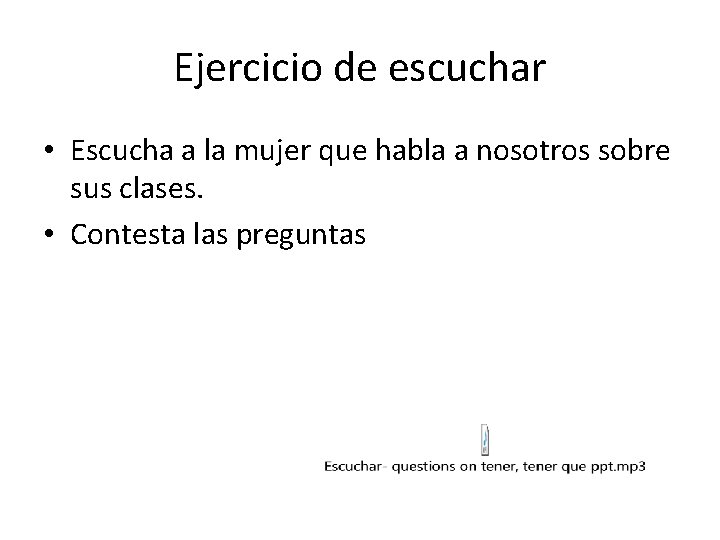 Ejercicio de escuchar

• Escucha a la mujer que habla a nosotros sobre sus clases.
• Contesta las preguntas

Escuchar- questions on tener, tener que ppt.mp3